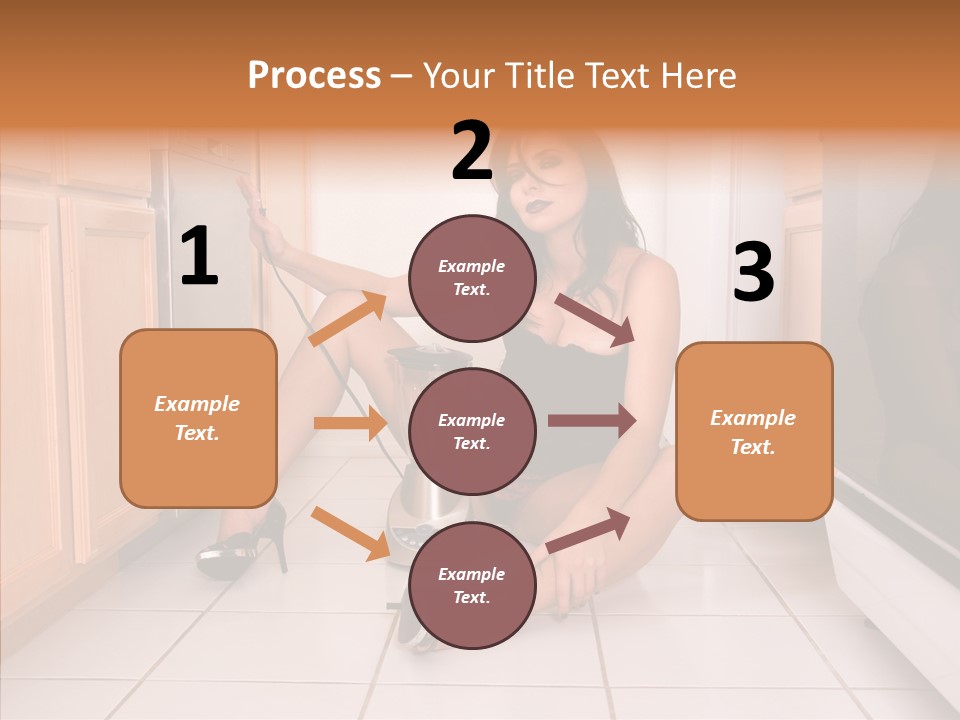 Process – Your Title Text Here

1

Example Text.

2

Example Text.

Example Text.

Example Text.

3

Example Text.